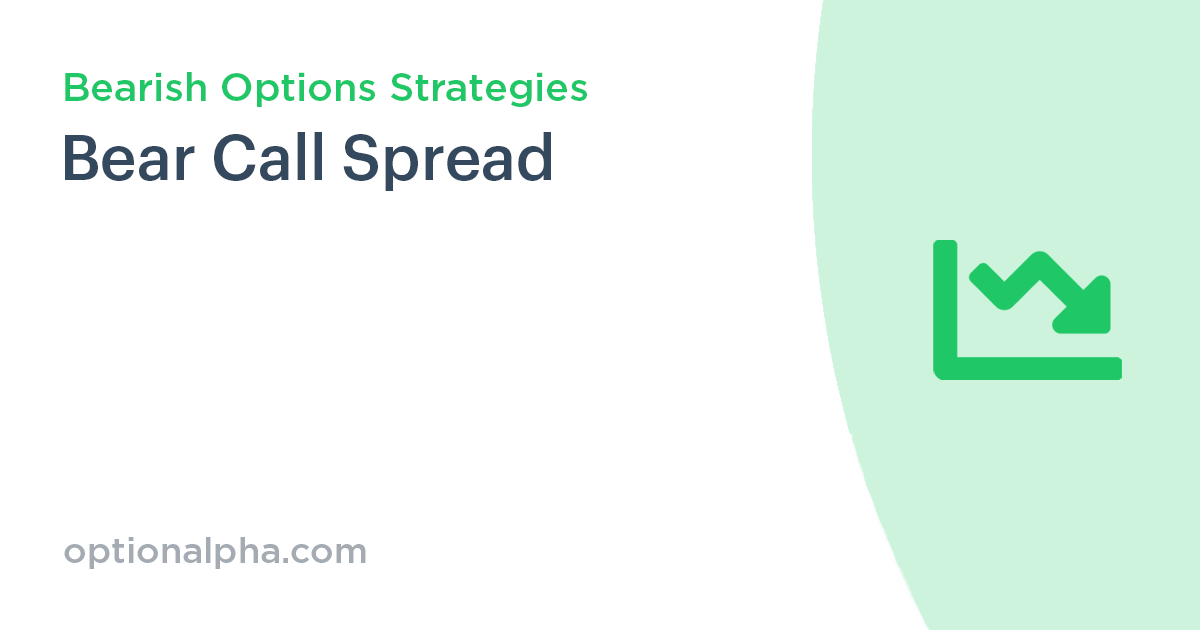 Bearish Options Strategies

Bear Call Spread

optionalpha.com